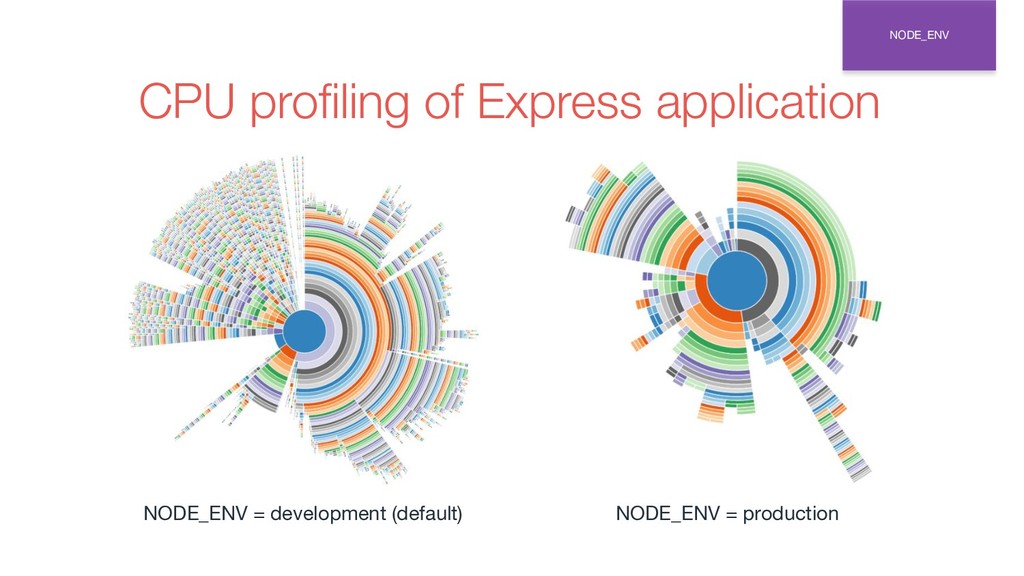 NODE_ENV

CPU profiling of Express application

NODE_ENV = development (default)

NODE_ENV = production